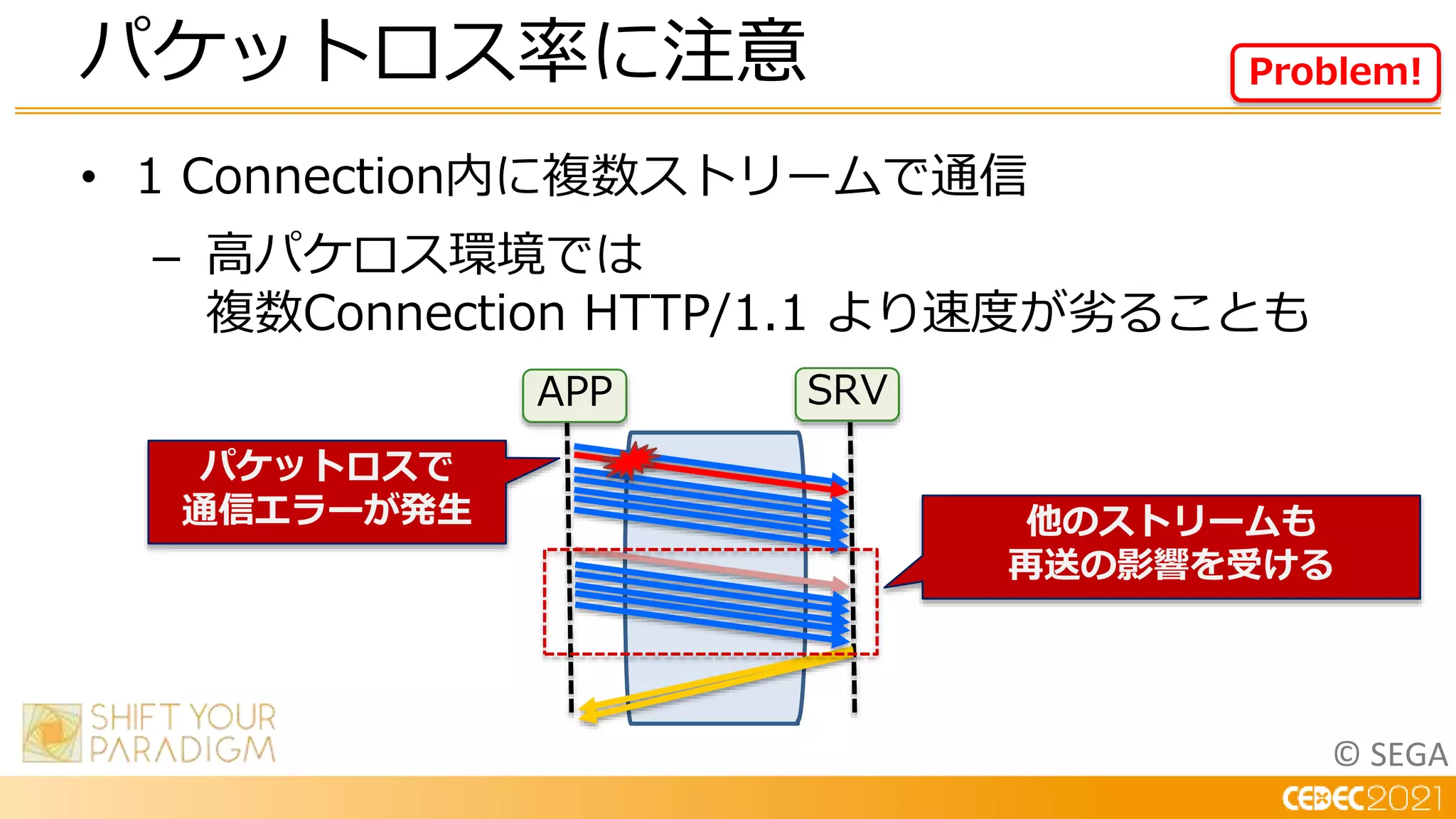 パケットロス率に注意

Problem!

• 1 Connection内に複数ストリームで通信
– 高パケロス環境では
複数Connection HTTP/1.1 より速度が劣ることも

APP

SRV

パケットロスで
通信エラーが発生

他のストリームも
再送の影響を受ける

SHIFT YOUR
PARADIGM

© SEGA

CEDEC2021